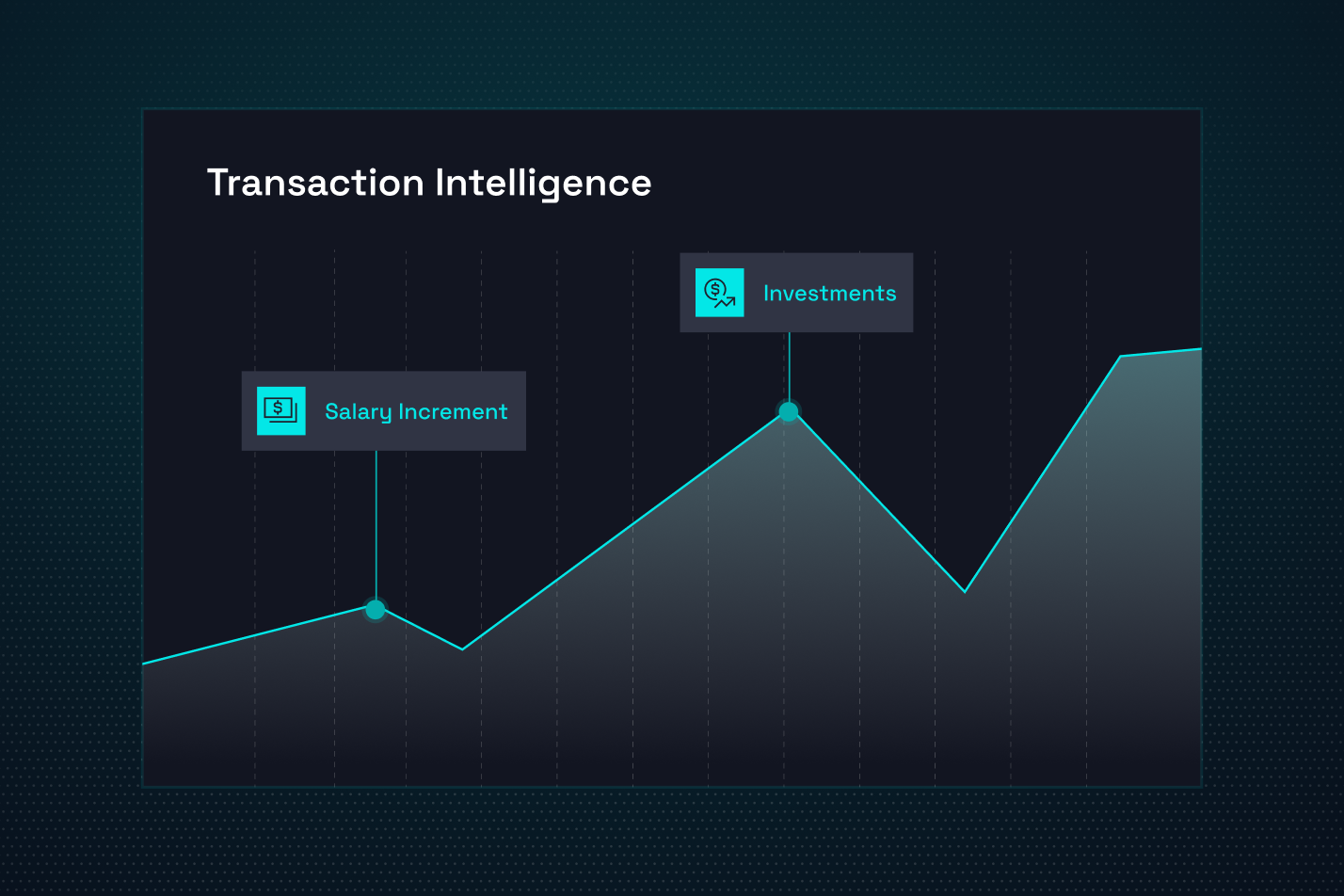 Transaction Intelligence

Investments

Salary Increment